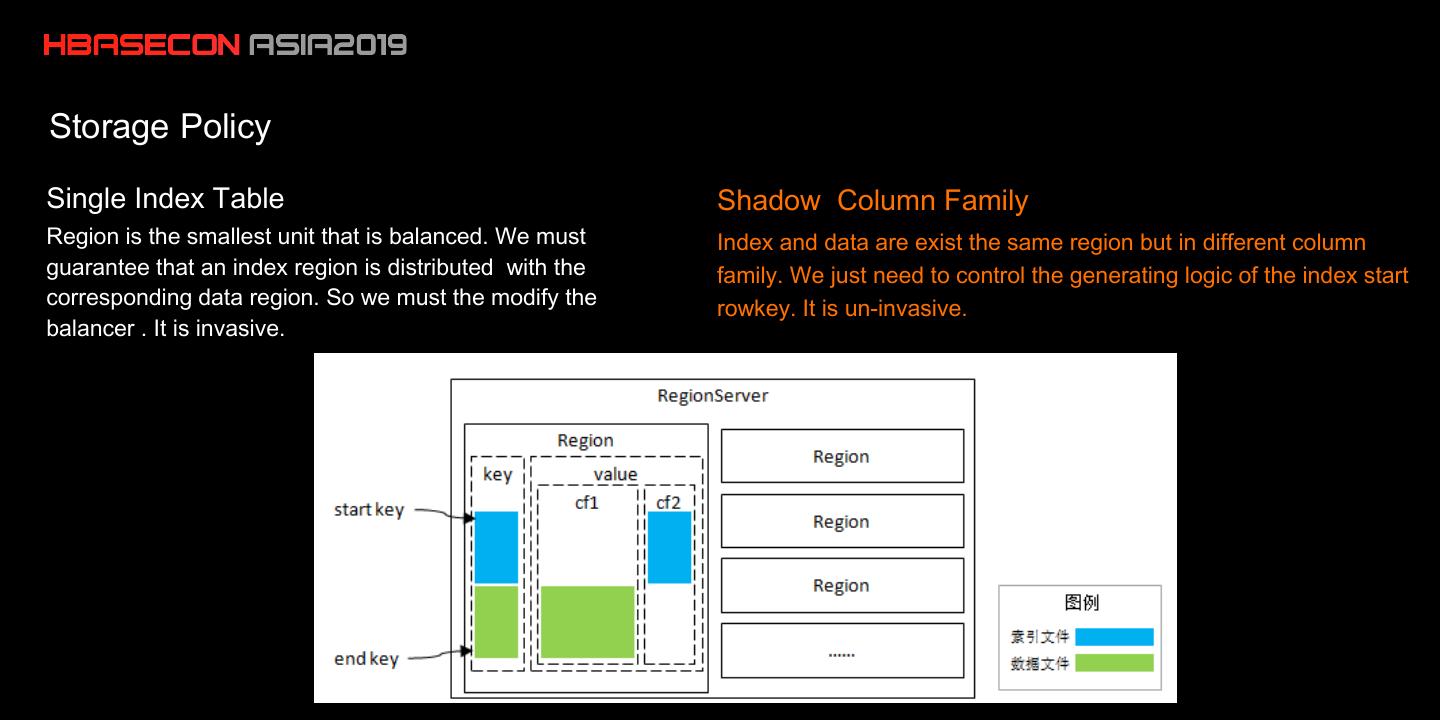 HBASECON ASIA2019

Storage Policy

Single Index Table

Region is the smallest unit that is balanced. We must guarantee that an index region is distributed with the corresponding data region. So we must the modify the balancer . It is invasive.

Shadow Column Family

Index and data are exist the same region but in different column family. We just need to control the generating logic of the index start rowkey. It is un-invasive.

RegionServer

Region

key

value

cf1

cf2

start key

end key

Region

Region

Region

......

图例

索引文件

数据文件